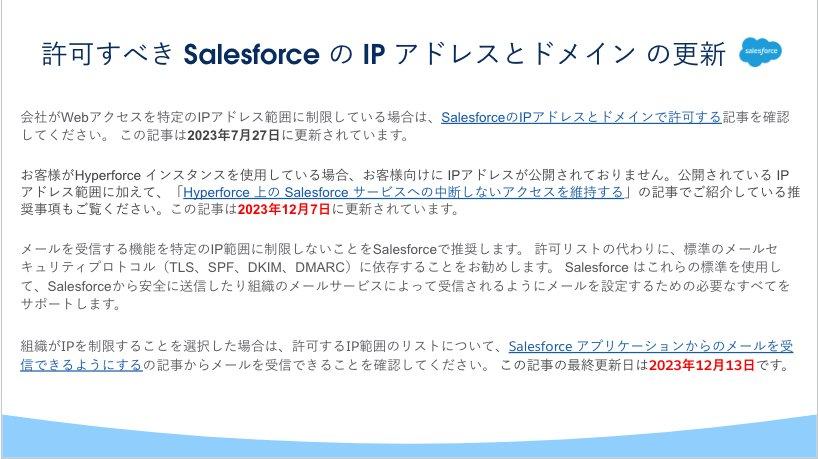 許可すべき Salesforce の IP アドレスとドメイン の更新

salesforce

会社がWebアクセスを特定のIPアドレス範囲に制限している場合は、SalesforceのIPアドレスとドメインで許可する記事を確認してください。 この記事は2023年7月27日に更新されています。

お客様がHyperforce インスタンスを使用している場合、お客様向けに IPアドレスが公開されておりません。公開されている IP アドレス範囲に加えて、「Hyperforce 上の Salesforce サービスへの中断しないアクセスを維持する」の記事でご紹介している推奨事項もご覧ください。この記事は2023年12月7日に更新されています。

メールを受信する機能を特定のIP範囲に制限しないことをSalesforceで推奨します。 許可リストの代わりに、標準のメールセキュリティプロトコル（TLS、SPF、DKIM、DMARC）に依存することをお勧めします。 Salesforce はこれらの標準を使用して、Salesforceから安全に送信したり組織のメールサービスによって受信されるようにメールを設定するための必要なすべてをサポートします。

組織がIPを制限することを選択した場合は、許可するIP範囲のリストについて、Salesforce アプリケーションからのメールを受信できるようにするの記事からメールを受信できることを確認してください。 この記事の最終更新日は2023年12月13日です。